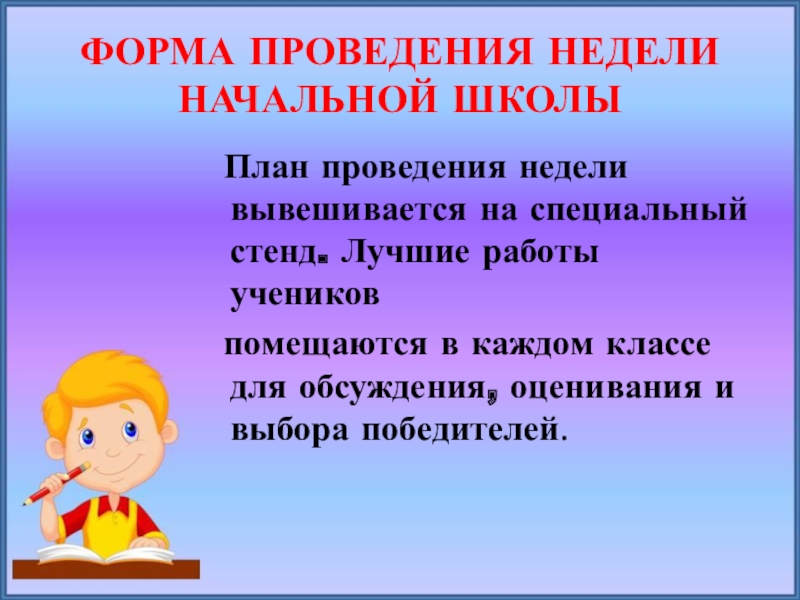 ФОРМА ПРОВЕДЕНИЯ НЕДЕЛИ НАЧАЛЬНОЙ ШКОЛЫ

План проведения недели вывешивается на специальный стенд. Лучшие работы учеников

помещаются в каждом классе для обсуждения, оценивания и выбора победителей.